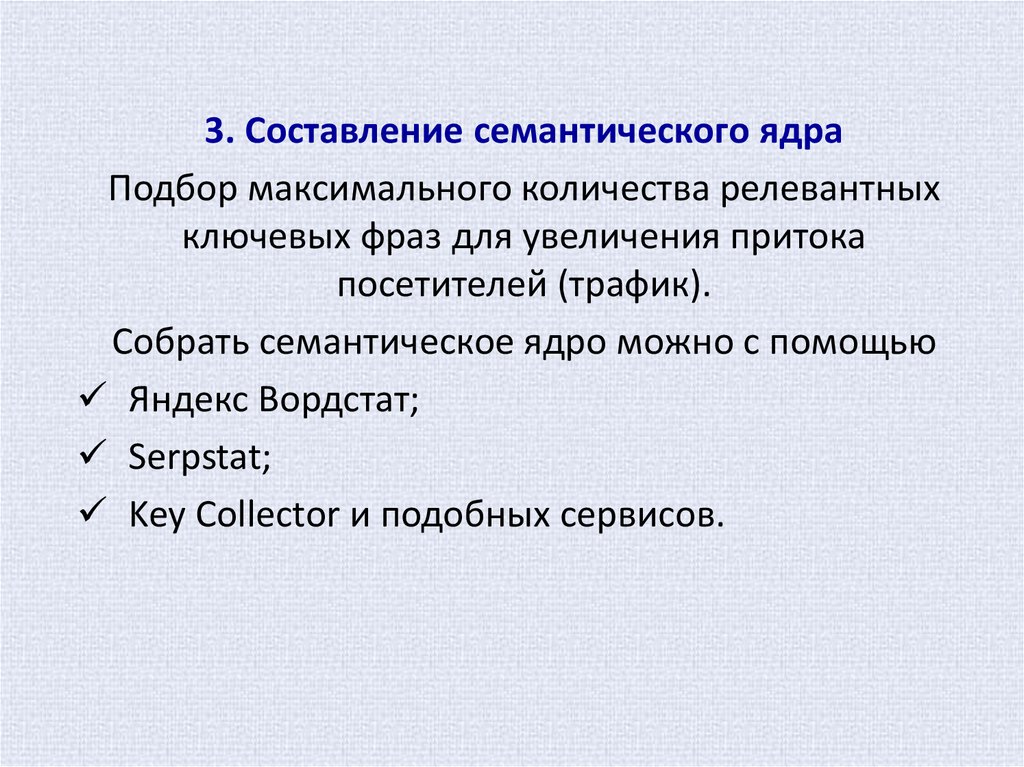 3. Составление семантического ядра

Подбор максимального количества релевантных ключевых фраз для увеличения притока посетителей (трафик).

Собрать семантическое ядро можно с помощью

✓ Яндекс Вордстат;

✓ Serpstat;

✓ Key Collector и подобных сервисов.